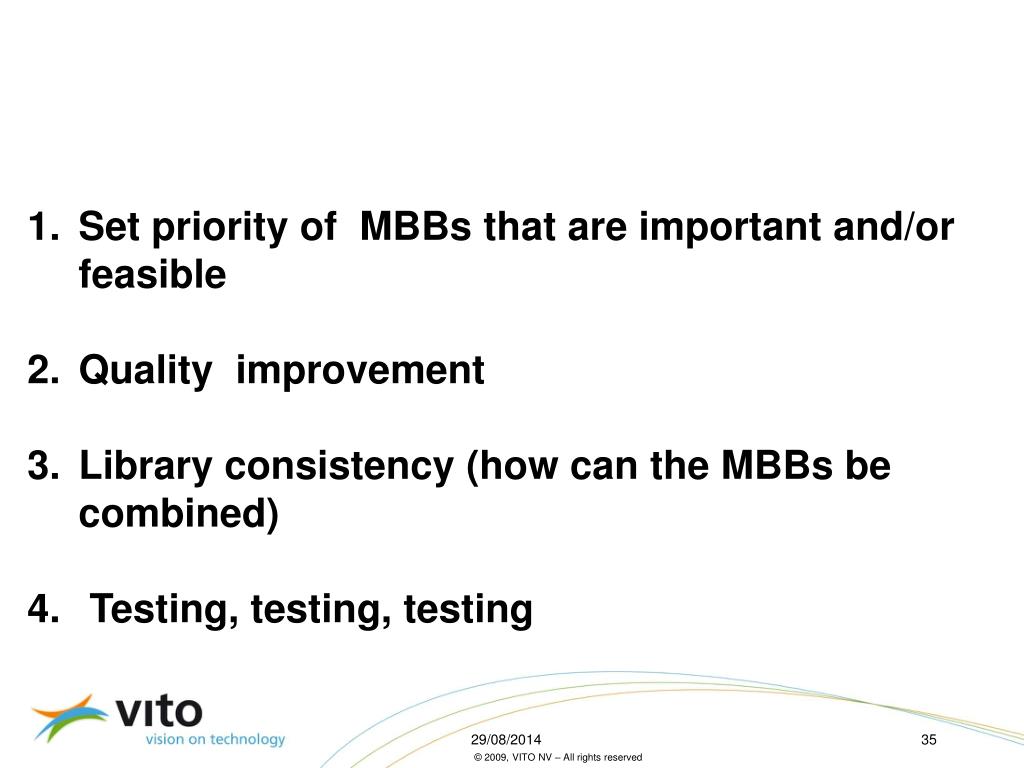 1. Set priority of MBBs that are important and/or feasible

2. Quality improvement

3. Library consistency (how can the MBBs be combined)

4. Testing, testing, testing

vito
vision on technology

29/08/2014

35

© 2009, VITO NV – All rights reserved